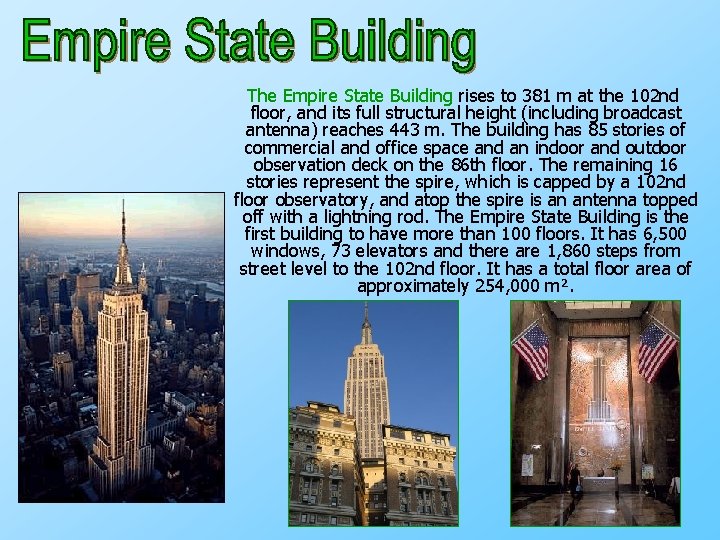 Empire State Building

The Empire State Building rises to 381 m at the 102nd floor, and its full structural height (including broadcast antenna) reaches 443 m. The building has 85 stories of commercial and office space and an indoor and outdoor observation deck on the 86th floor. The remaining 16 stories represent the spire, which is capped by a 102nd floor observatory, and atop the spire is an antenna topped off with a lightning rod. The Empire State Building is the first building to have more than 100 floors. It has 6,500 windows, 73 elevators and there are 1,860 steps from street level to the 102nd floor. It has a total floor area of approximately 254,000 m².